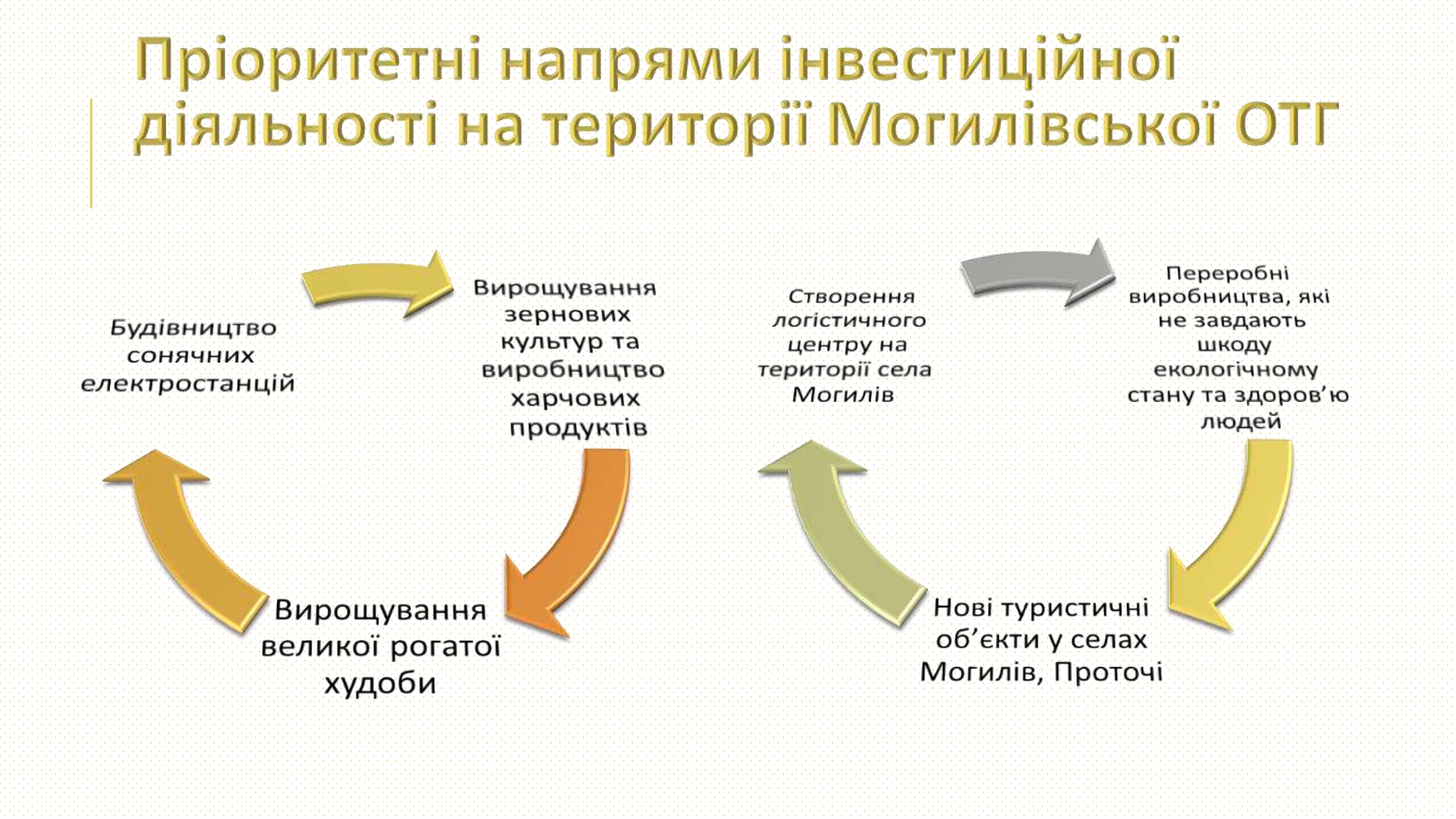 Пріоритетні напрями інвестиційної діяльності на території Могилівської ОТГ

Будівництво сонячних електростанцій

Вирощування зернових культур та виробництво харчових продуктів

Вирощування великої рогатої худоби

Створення логістичного центру на території села Могилів

Переробні виробництва, які не завдають шкоду екологічному стану та здоров'ю людей

Нові туристичні об'єкти у селах Могилів, Проточі